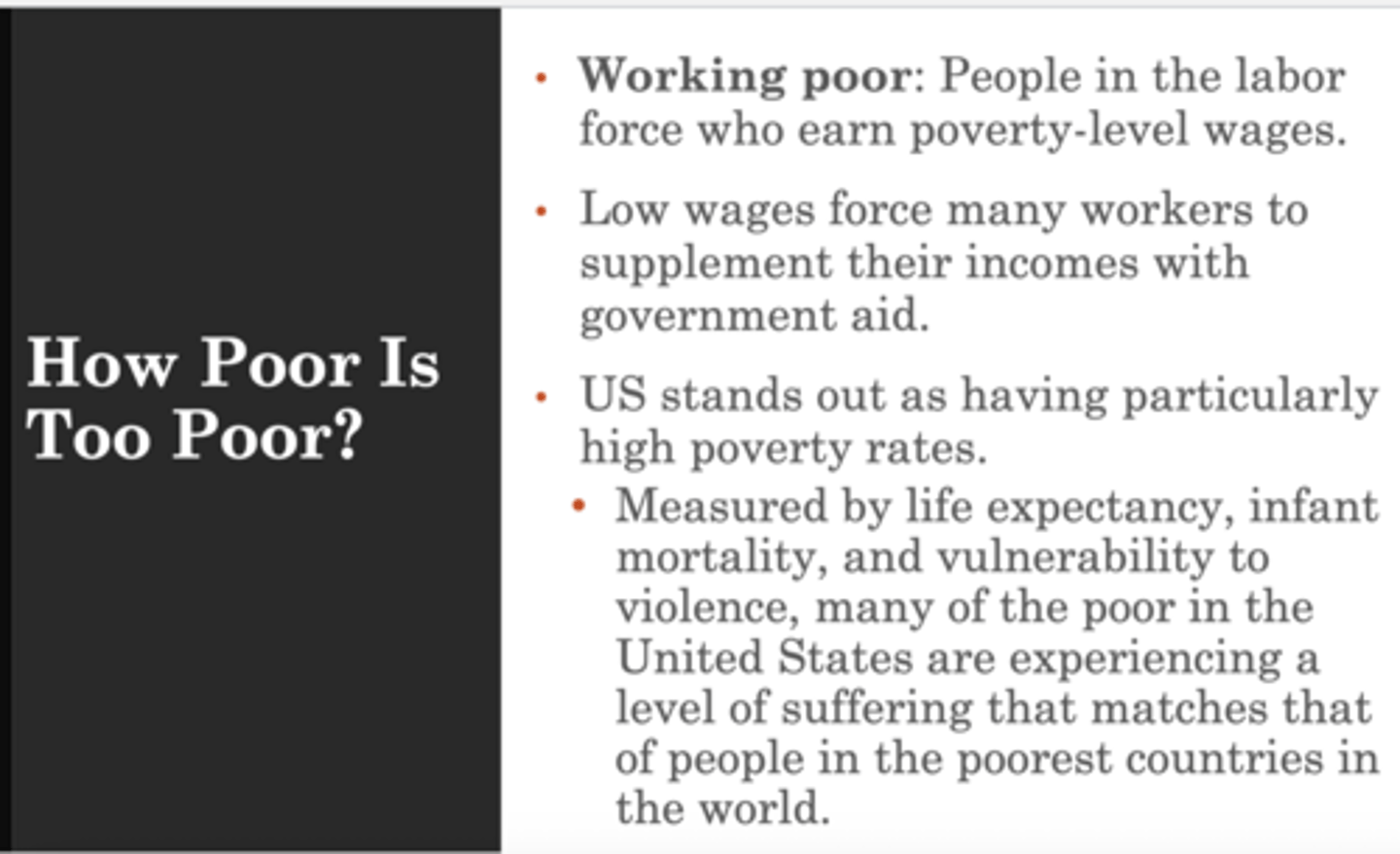 How Poor Is Too Poor?

• Working poor: People in the labor force who earn poverty-level wages.

• Low wages force many workers to supplement their incomes with government aid.

• US stands out as having particularly high poverty rates.
  • Measured by life expectancy, infant mortality, and vulnerability to violence, many of the poor in the United States are experiencing a level of suffering that matches that of people in the poorest countries in the world.